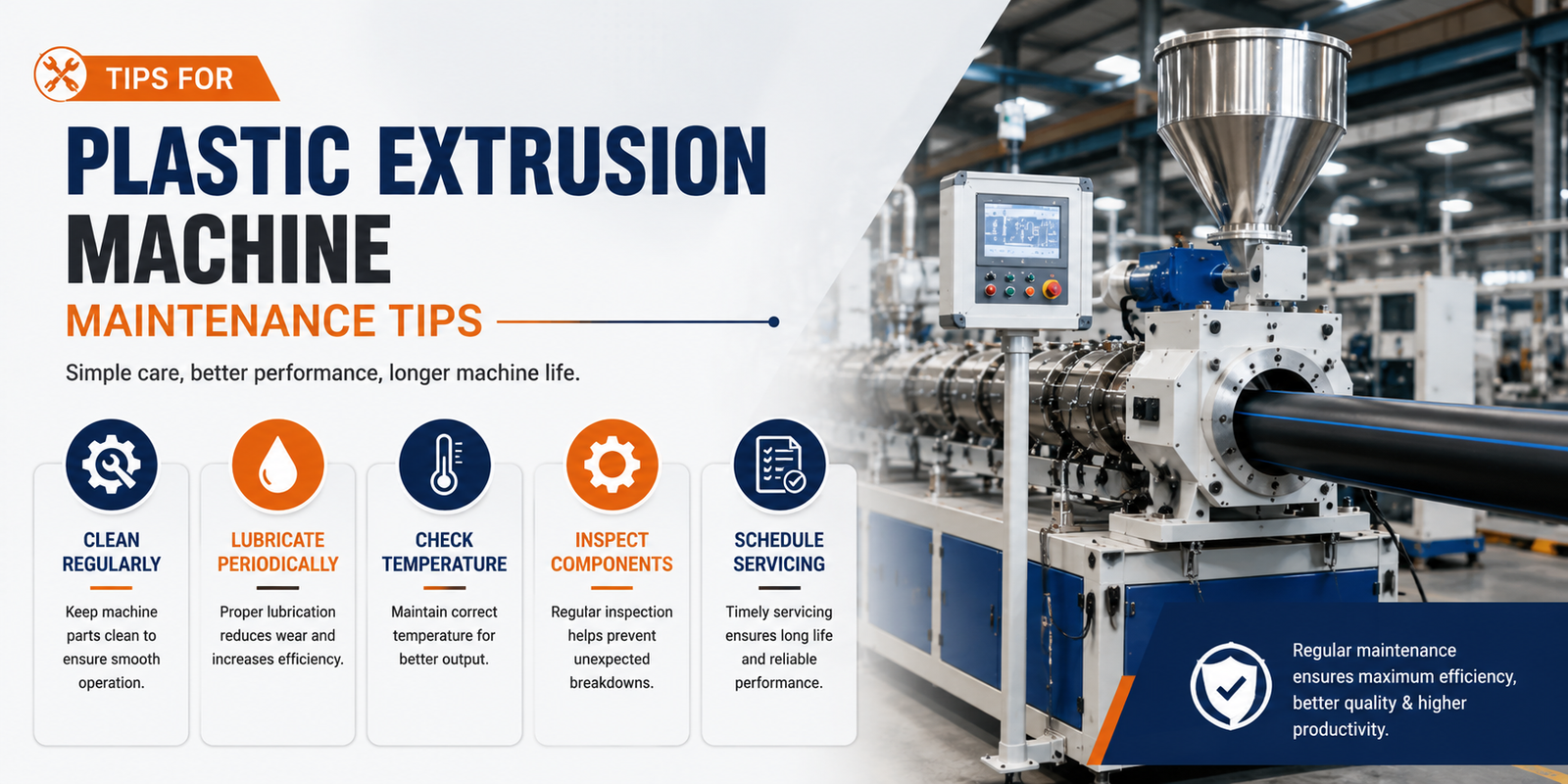 TIPS FOR

PLASTIC EXTRUSION MACHINE

MAINTENANCE TIPS

Simple care, better performance, longer machine life.

CLEAN REGULARLY

Keep machine parts clean to ensure smooth operation.

LUBRICATE PERIODICALLY

Proper lubrication reduces wear and increases efficiency.

CHECK TEMPERATURE

Maintain correct temperature for better output.

INSPECT COMPONENTS

Regular inspection helps prevent unexpected breakdowns.

SCHEDULE SERVICING

Timely servicing ensures long life and reliable performance.

Regular maintenance ensures maximum efficiency, better quality & higher productivity.